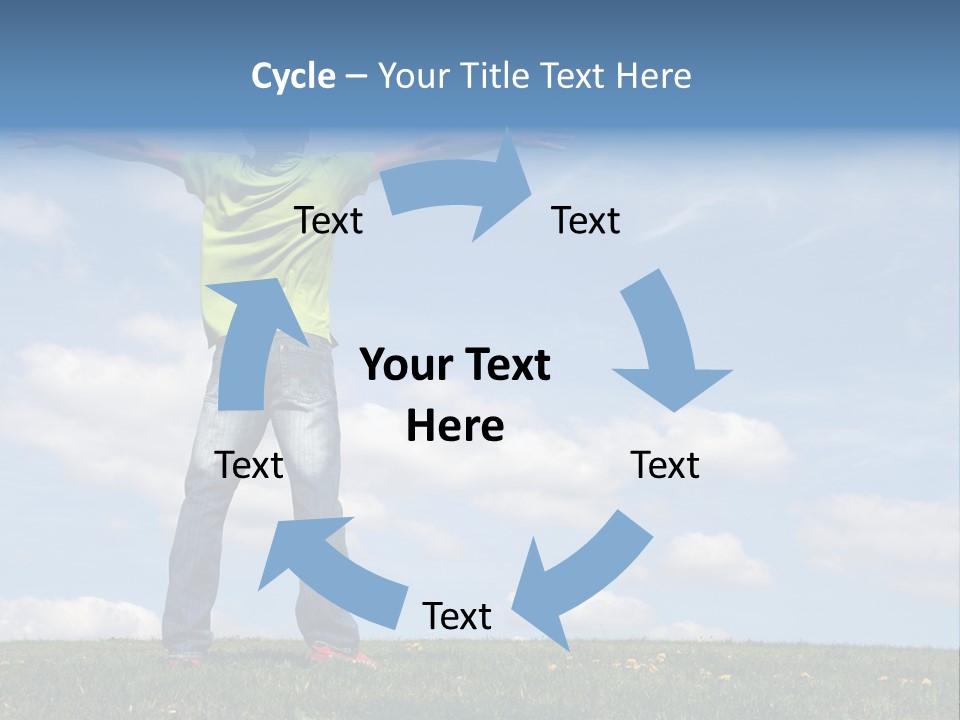 Cycle – Your Title Text Here

Text

Text

Your Text Here

Text

Text

Text